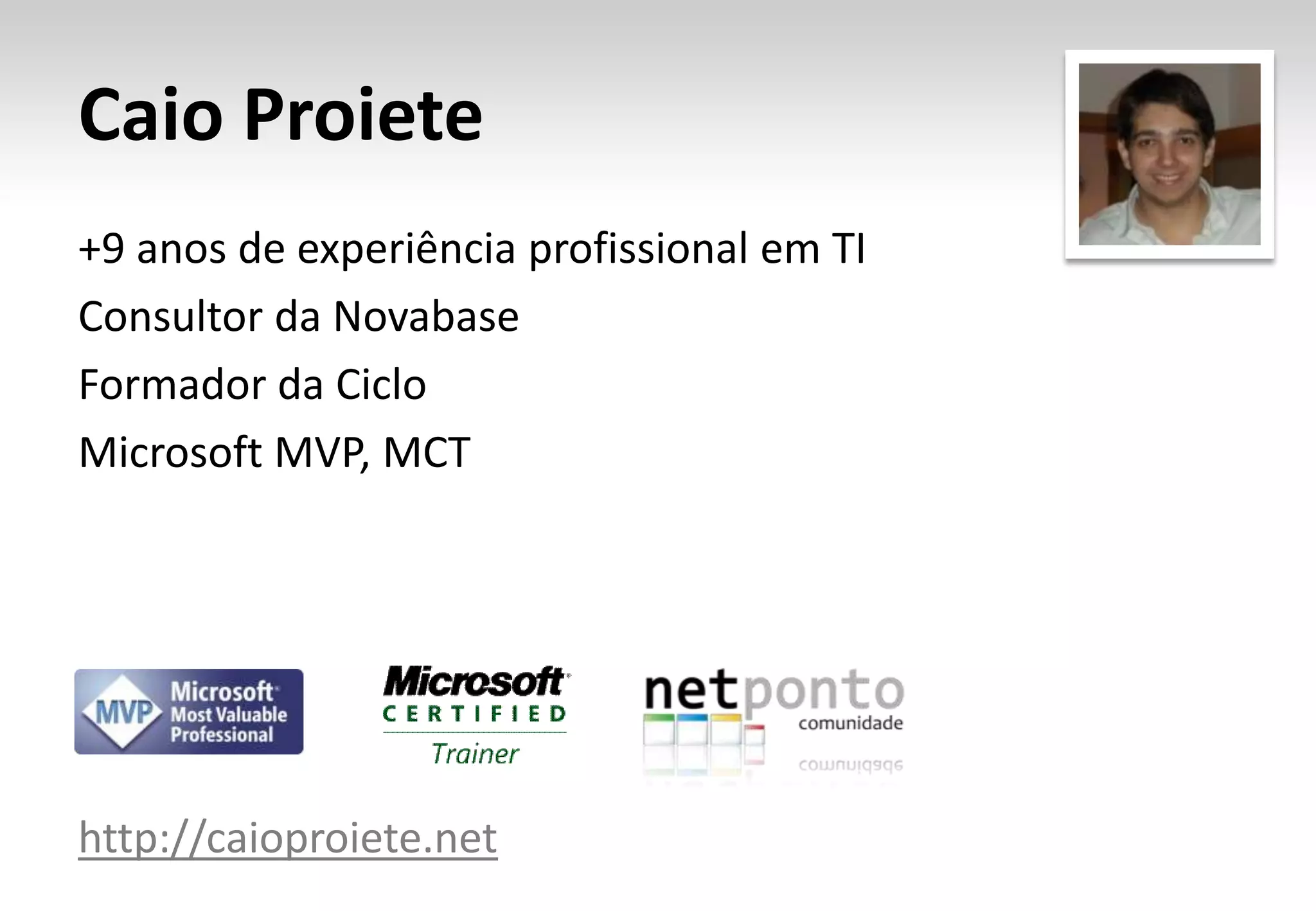 Caio Proiete

+9 anos de experiência profissional em TI

Consultor da Novabase

Formador da Ciclo

Microsoft MVP, MCT

MVP Microsoft Most Valuable Professional

Microsoft CERTIFIED Trainer

netponto comunidade

http://caioproiete.net